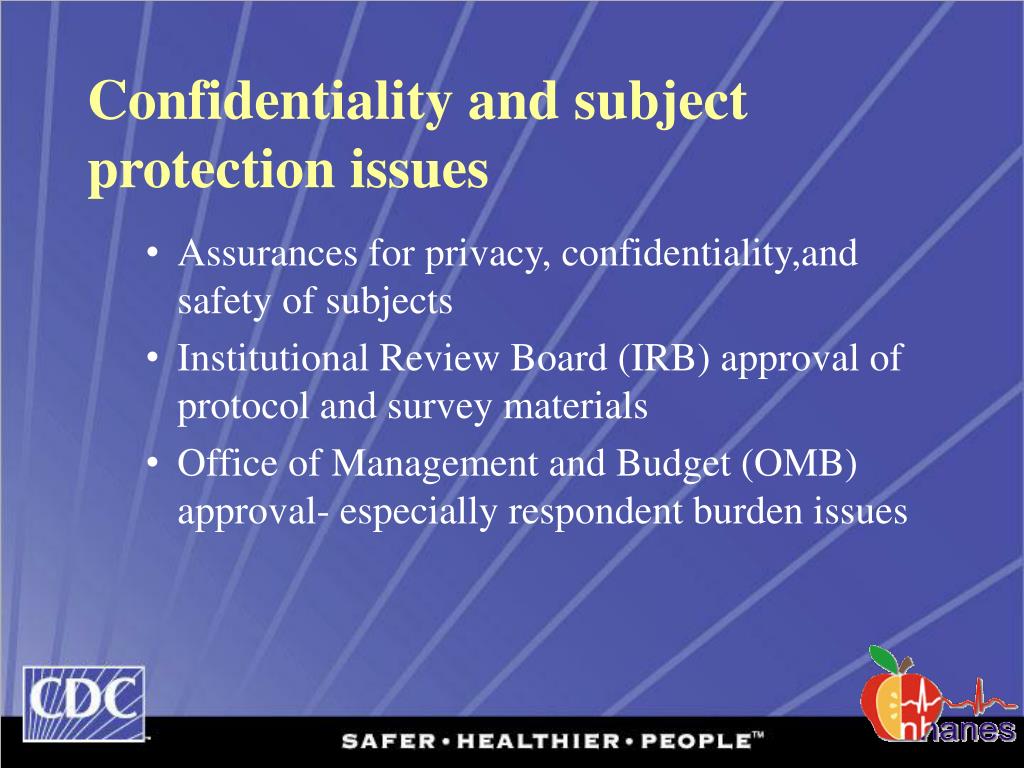 Confidentiality and subject protection issues

• Assurances for privacy, confidentiality,and safety of subjects
• Institutional Review Board (IRB) approval of protocol and survey materials
• Office of Management and Budget (OMB) approval- especially respondent burden issues

CDC

SAFER • HEALTHIER • PEOPLE™

nhanes